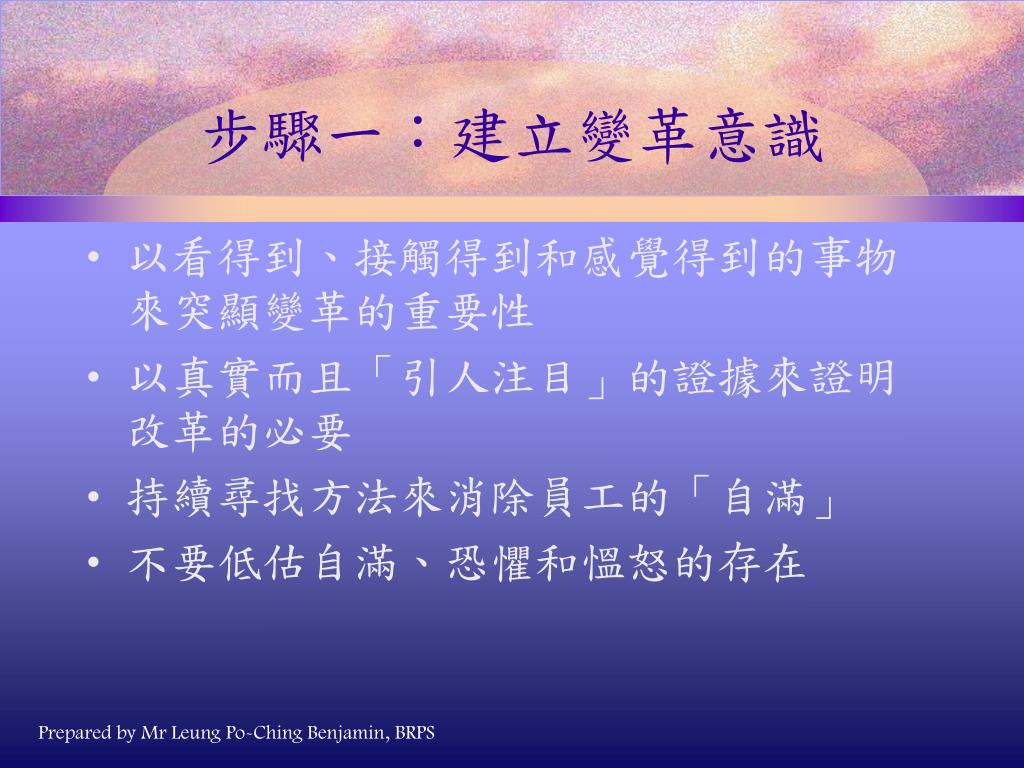 步驟一：建立變革意識

• 以看得到、接觸得到和感覺得到的事物來突顯變革的重要性
• 以真實而且「引人注目」的證據來證明改革的必要
• 持續尋找方法來消除員工的「自滿」
• 不要低估自滿、恐懼和慍怒的存在

Prepared by Mr Leung Po-Ching Benjamin, BRPS